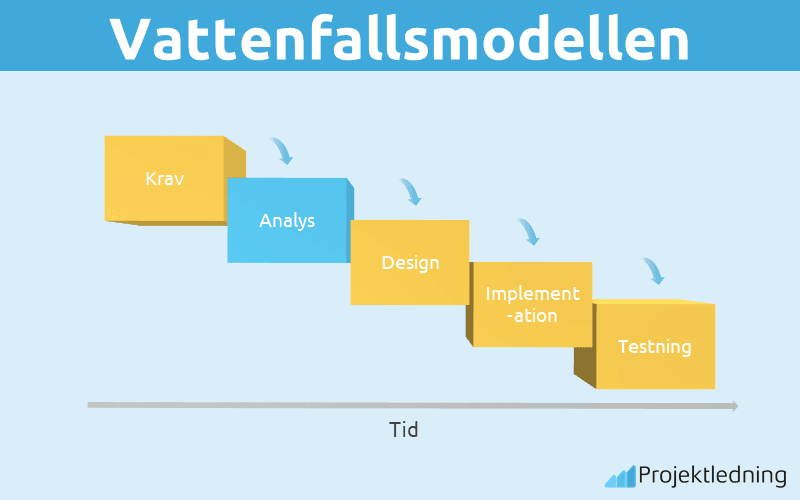 Vattenfallsmodellen

Krav

Analys

Design

Implement -ation

Testning

Tid

Projektledning